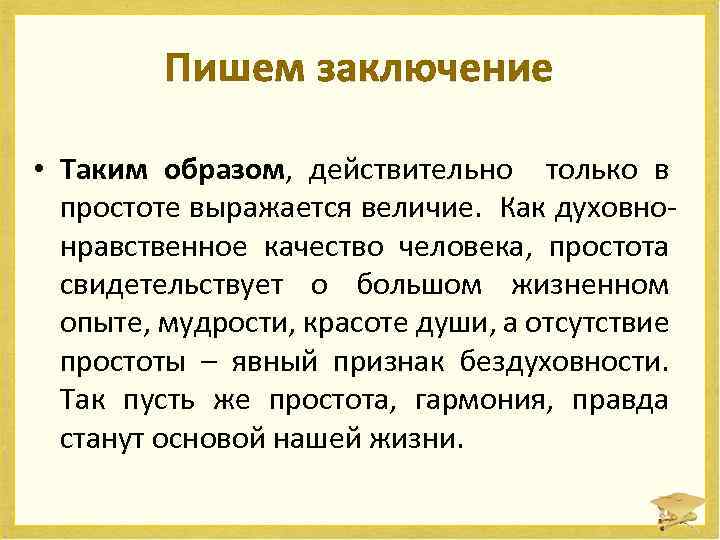 Пишем заключение

• Таким образом, действительно только в простоте выражается величие. Как духовно-нравственное качество человека, простота свидетельствует о большом жизненном опыте, мудрости, красоте души, а отсутствие простоты – явный признак бездуховности. Так пусть же простота, гармония, правда станут основой нашей жизни.